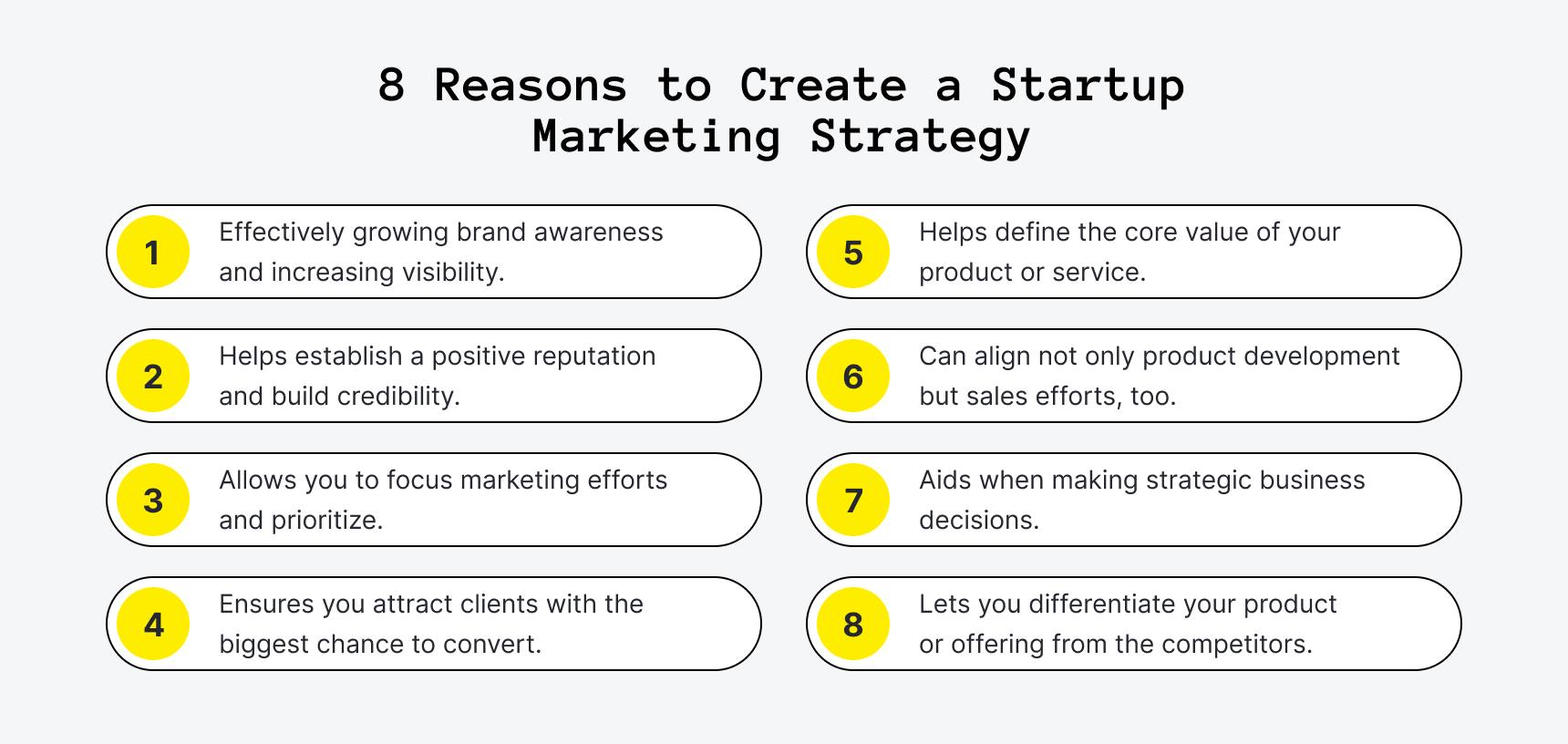 8 Reasons to Create a Startup Marketing Strategy

1 Effectively growing brand awareness and increasing visibility.

2 Helps establish a positive reputation and build credibility.

3 Allows you to focus marketing efforts and prioritize.

4 Ensures you attract clients with the biggest chance to convert.

5 Helps define the core value of your product or service.

6 Can align not only product development but sales efforts, too.

7 Aids when making strategic business decisions.

8 Lets you differentiate your product or offering from the competitors.